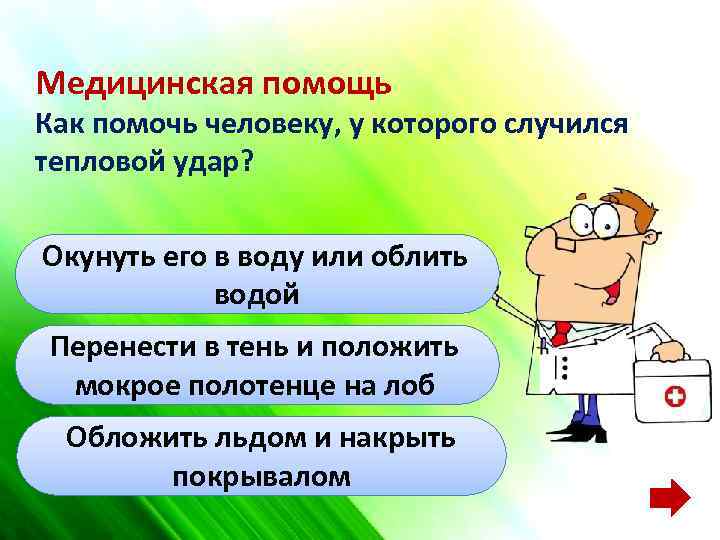 Медицинская помощь
Как помочь человеку, у которого случился тепловой удар?

Окунуть его в воду или облить водой

Перенести в тень и положить мокрое полотенце на лоб

Обложить льдом и накрыть покрывалом